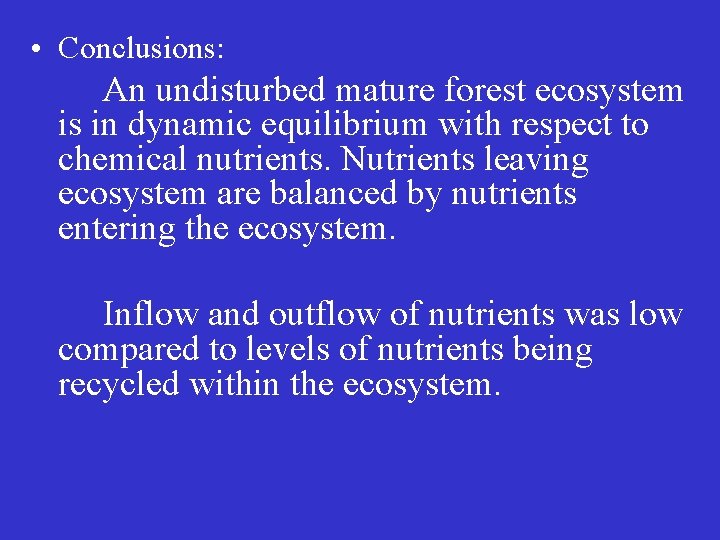 • Conclusions:

An undisturbed mature forest ecosystem is in dynamic equilibrium with respect to chemical nutrients. Nutrients leaving ecosystem are balanced by nutrients entering the ecosystem.

Inflow and outflow of nutrients was low compared to levels of nutrients being recycled within the ecosystem.